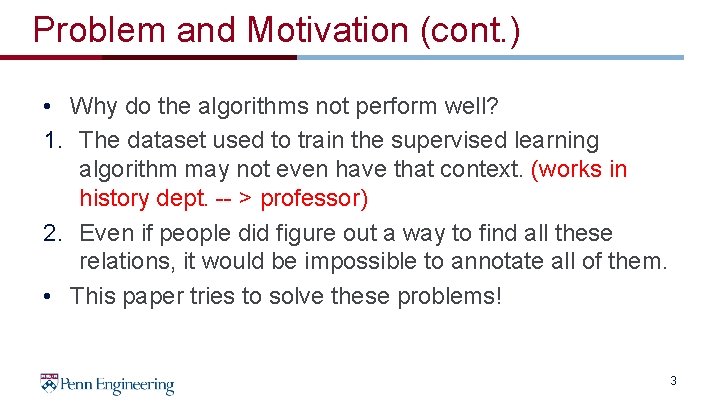 Problem and Motivation (cont.)

• Why do the algorithms not perform well?

1. The dataset used to train the supervised learning algorithm may not even have that context. (works in history dept. -- > professor)

2. Even if people did figure out a way to find all these relations, it would be impossible to annotate all of them.

• This paper tries to solve these problems!

Penn Engineering

3